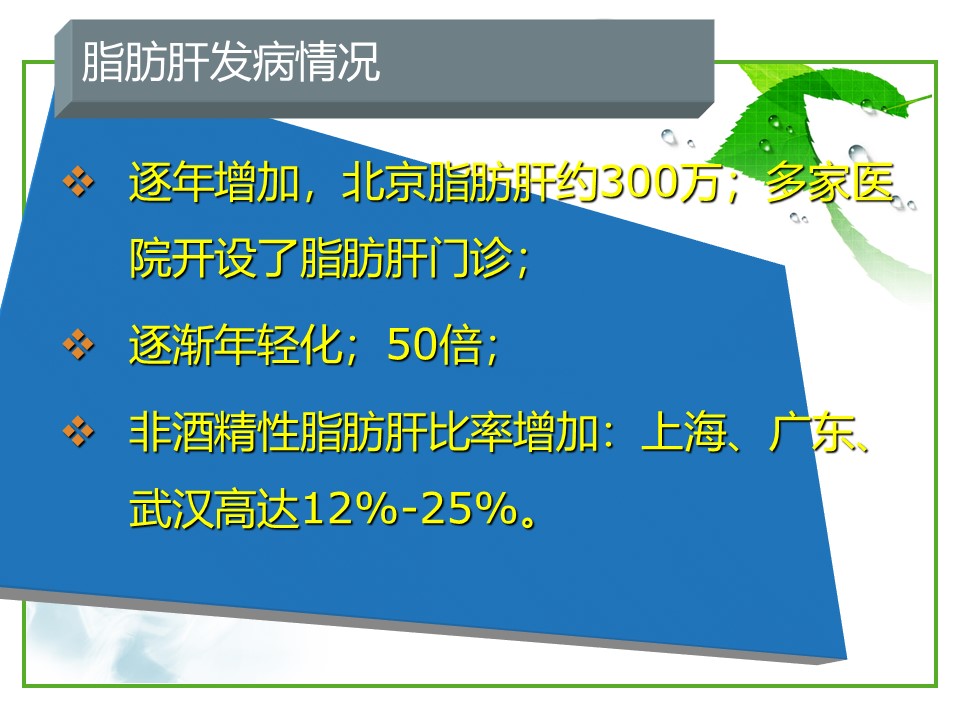 脂肪肝发病情况

❖ 逐年增加，北京脂肪肝约300万；多家医院开设了脂肪肝门诊；

❖ 逐渐年轻化；50倍；

❖ 非酒精性脂肪肝比率增加：上海、广东、武汉高达12%-25%。